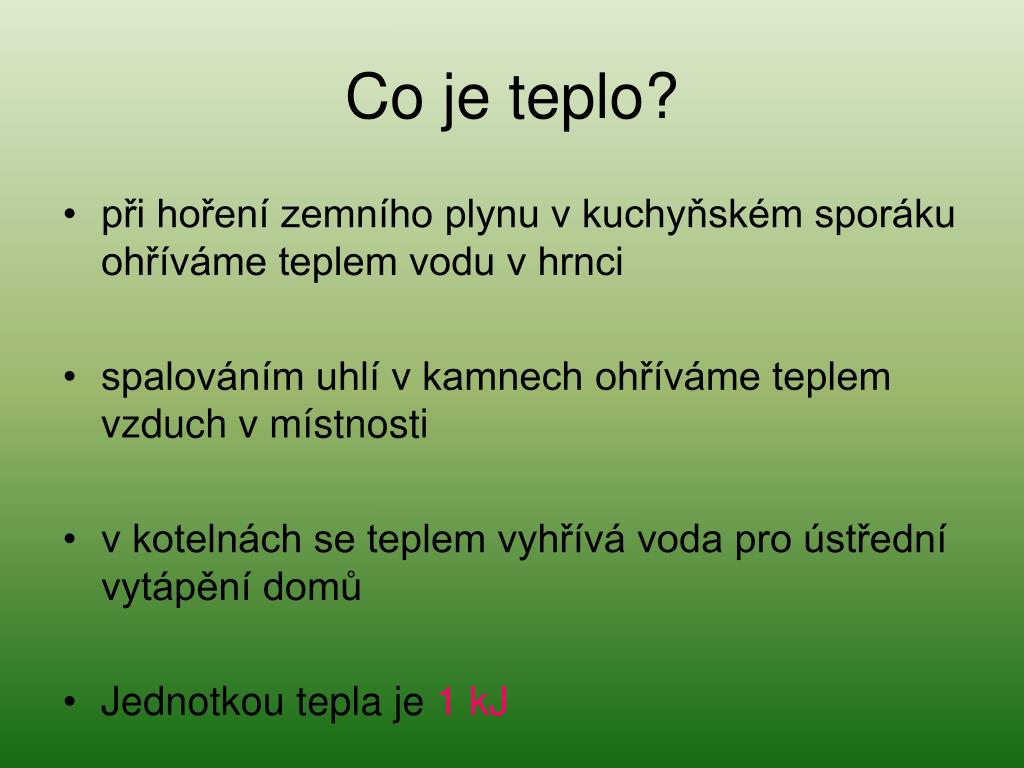 Co je teplo?

• při hoření zemního plynu v kuchyňském sporáku ohříváme teplem vodu v hrnci

• spalováním uhlí v kamnech ohříváme teplem vzduch v místnosti

• v kotelnách se teplem vyhřívá voda pro ústřední vytápění domů

• Jednotkou tepla je 1 kJ